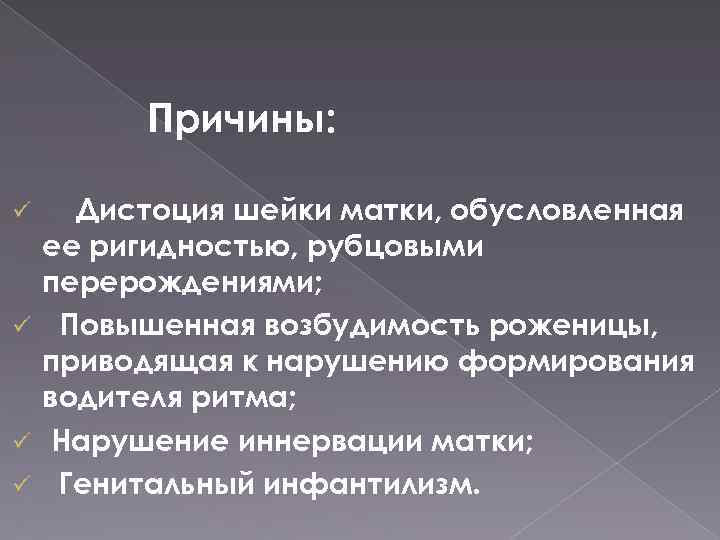 Причины:

✓ Дистоция шейки матки, обусловленная ее ригидностью, рубцовыми перерождениями;

✓ Повышенная возбудимость роженицы, приводящая к нарушению формирования водителя ритма;

✓ Нарушение иннервации матки;

✓ Генитальный инфантилизм.